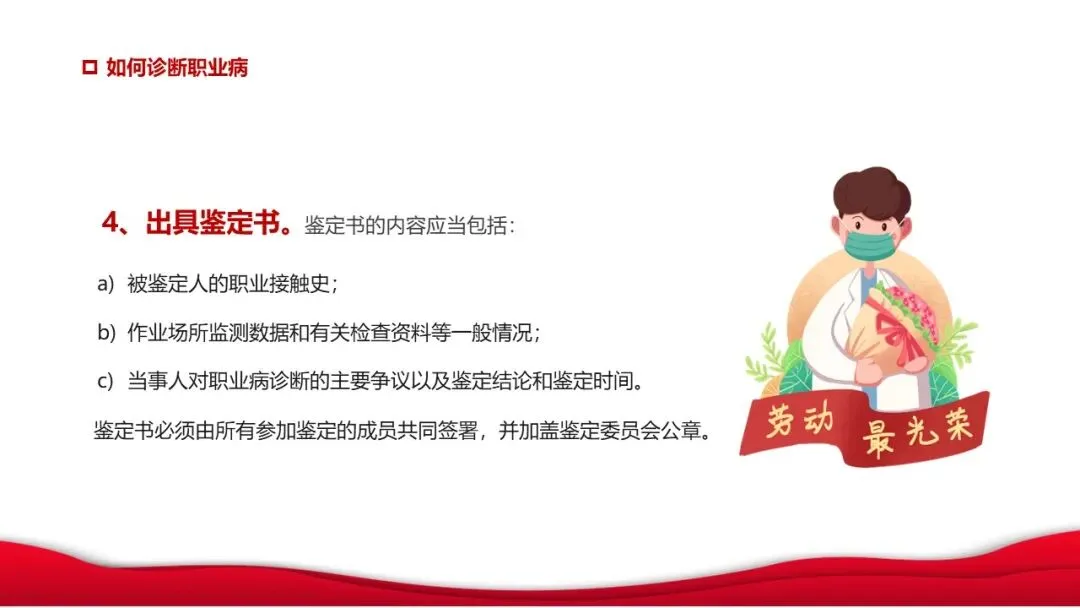 如何诊断职业病

4、出具鉴定书。鉴定书的内容应当包括：

a) 被鉴定人的职业接触史；

b) 作业场所监测数据和有关检查资料等一般情况；

c) 当事人对职业病诊断的主要争议以及鉴定结论和鉴定时间。

鉴定书必须由所有参加鉴定的成员共同签署，并加盖鉴定委员会公章。

劳动 最光荣